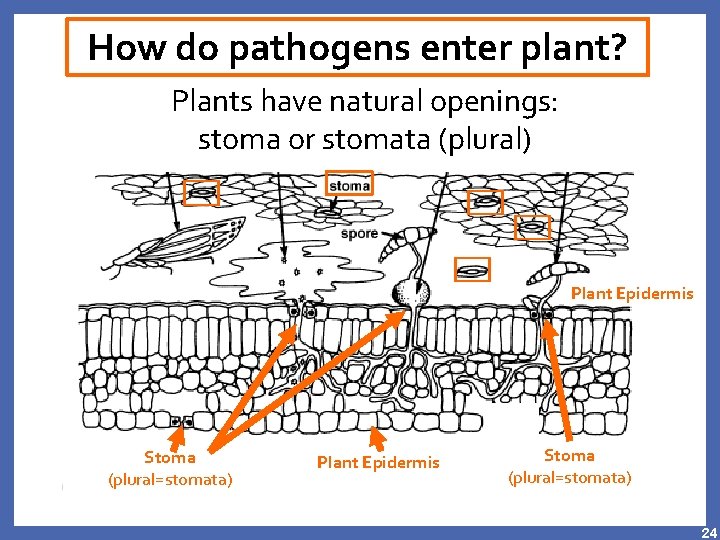 How do pathogens enter plant?

Plants have natural openings: stoma or stomata (plural)

stoma

spore

Plant Epidermis

Stoma
(plural=stomata)

Plant Epidermis

Stoma
(plural=stomata)

24